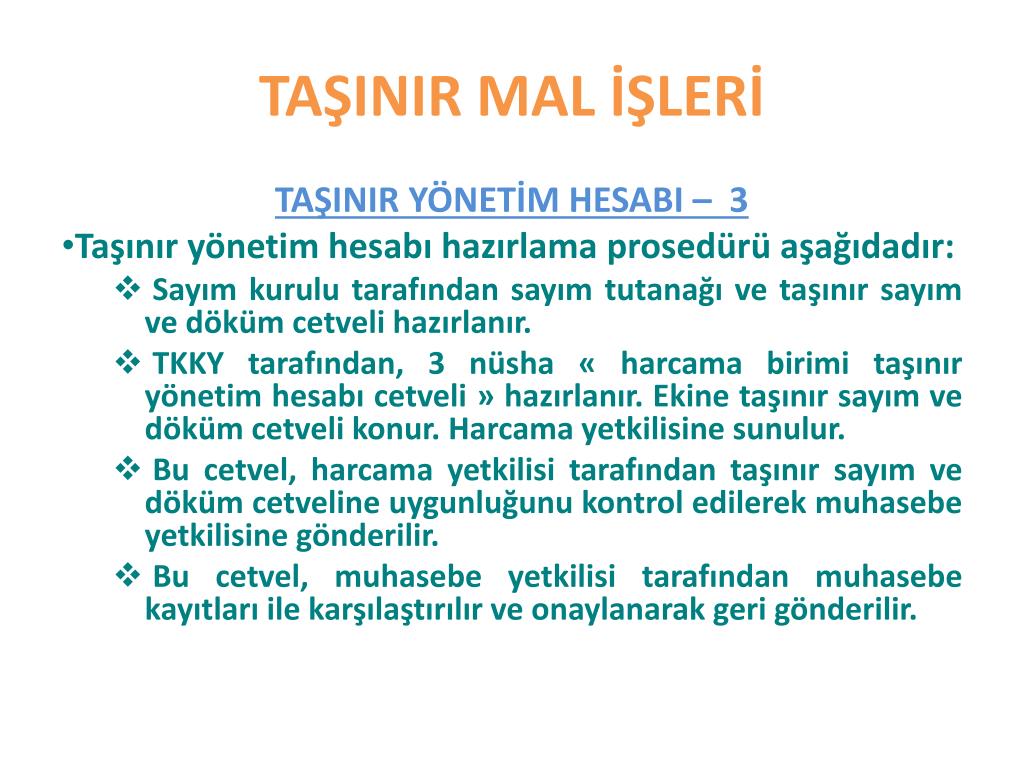 TAŞINIR MAL İŞLERİ

TAŞINIR YÖNETİM HESABI – 3

•Taşınır yönetim hesabı hazırlama prosedürü aşağıdadır:

❖ Sayım kurulu tarafından sayım tutanağı ve taşınır sayım ve döküm cetveli hazırlanır.

❖ TKKY tarafından, 3 nüsha « harcama birimi taşınır yönetim hesabı cetveli » hazırlanır. Ekine taşınır sayım ve döküm cetveli konur. Harcama yetkilisine sunulur.

❖ Bu cetvel, harcama yetkilisi tarafından taşınır sayım ve döküm cetveline uygunluğunu kontrol edilerek muhasebe yetkilisine gönderilir.

❖ Bu cetvel, muhasebe yetkilisi tarafından muhasebe kayıtları ile karşılaştırılır ve onaylanarak geri gönderilir.